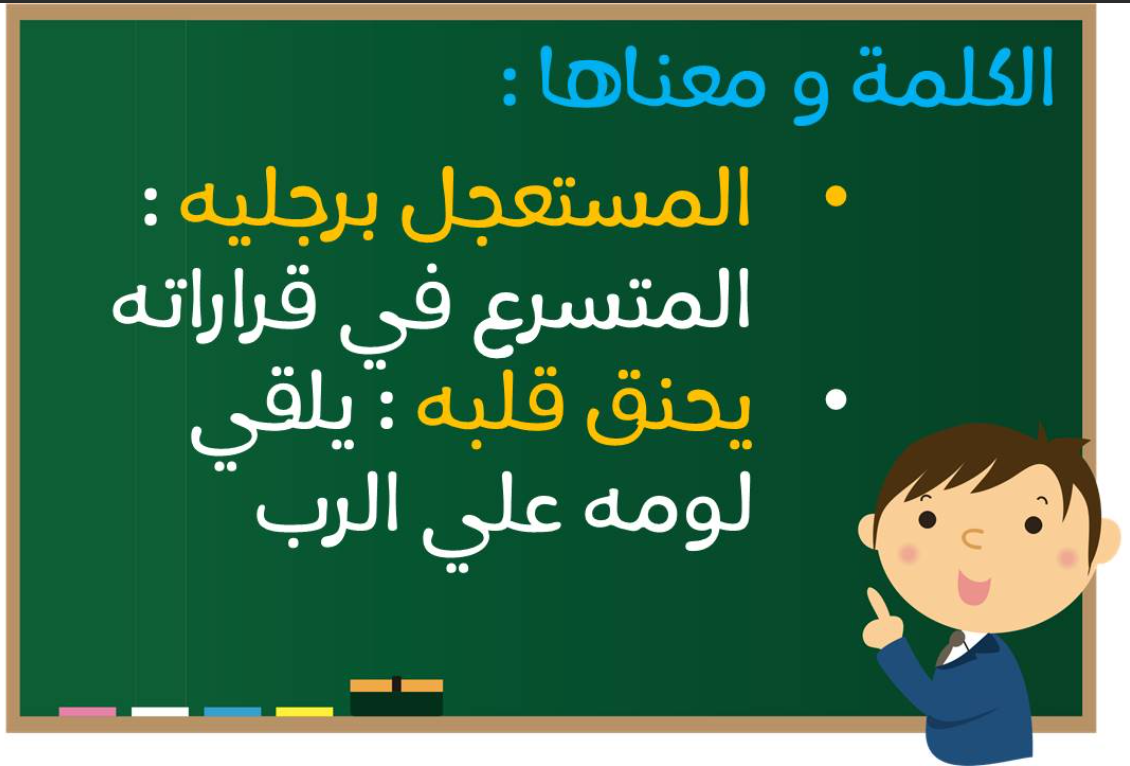 الكلمة و معناها :

• المستعجل برجليه : المتسرع في قراراته

• يحنق قلبه : يلقي لومه علي الرب